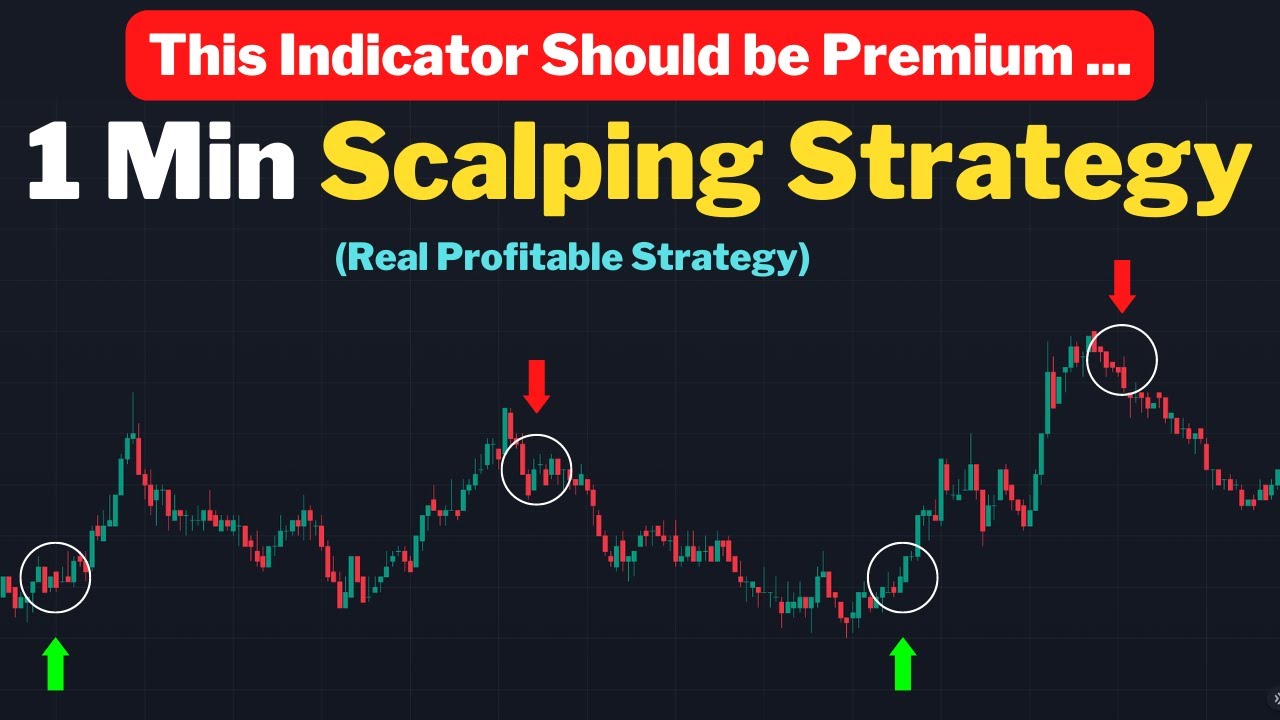 This Indicator Should be Premium ...

1 Min Scalping Strategy

(Real Profitable Strategy)